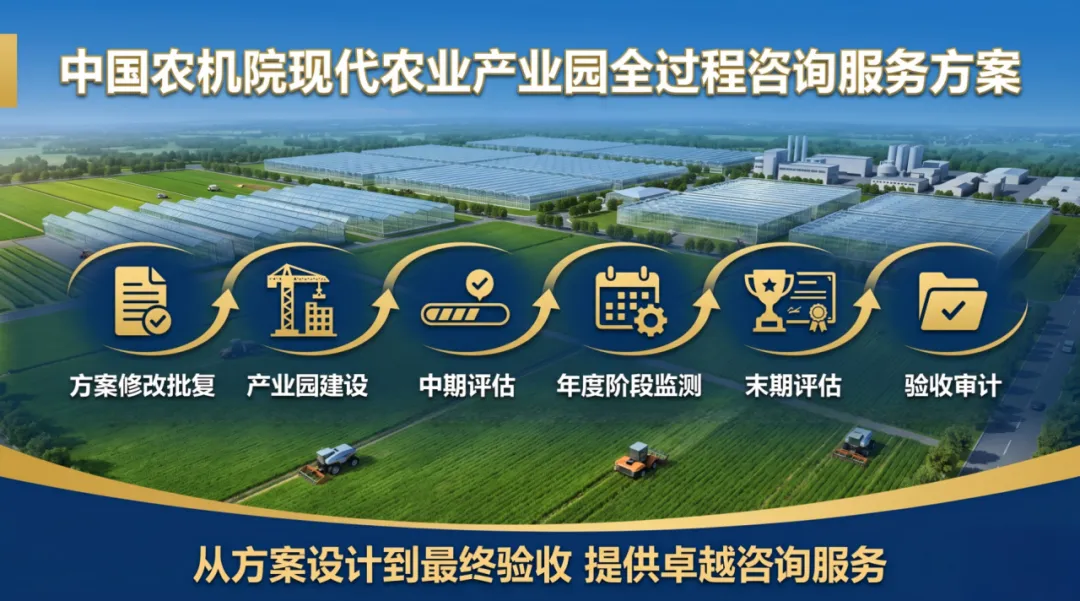 中国农机院现代农业产业园全过程咨询服务方案

方案修改批复
产业园建设
中期评估
年度阶段监测
末期评估
验收审计

从方案设计到最终验收 提供卓越咨询服务